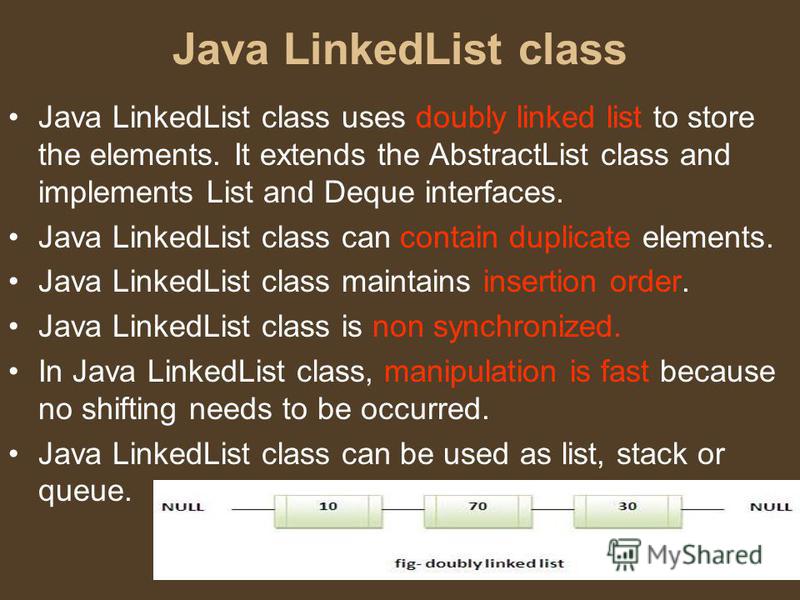 Java LinkedList class

• Java LinkedList class uses doubly linked list to store the elements. It extends the AbstractList class and implements List and Deque interfaces.
• Java LinkedList class can contain duplicate elements.
• Java LinkedList class maintains insertion order.
• Java LinkedList class is non synchronized.
• In Java LinkedList class, manipulation is fast because no shifting needs to be occurred.
• Java LinkedList class can be used as list, stack or queue.

NULL 10 70 30 NULL

fig- doubly linked list

MyShared